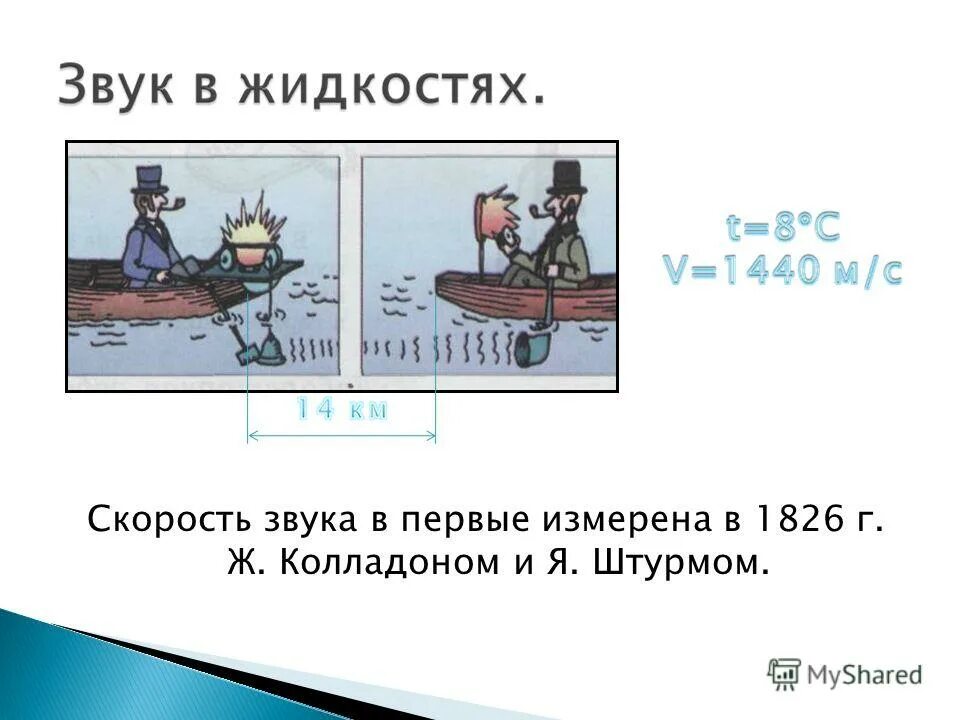 Звук в жидкостях.

t=8°C
V=1440 м/с

14 км

Скорость звука в первые измерена в 1826 г. Ж. Колладоном и Я. Штурмом.

MyShared